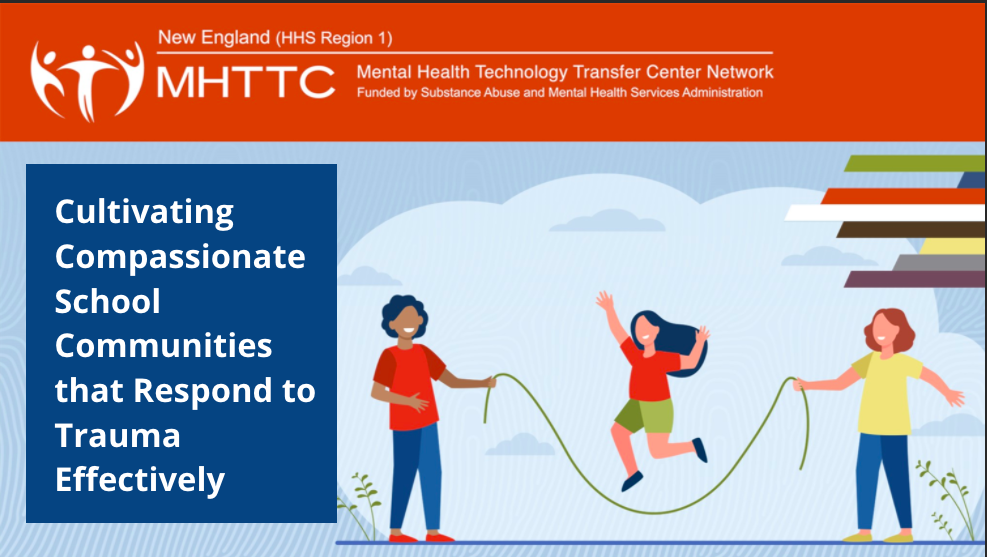 New England (HHS Region 1)
MHTTC Mental Health Technology Transfer Center Network
Funded by Substance Abuse and Mental Health Services Administration

Cultivating Compassionate School Communities that Respond to Trauma Effectively